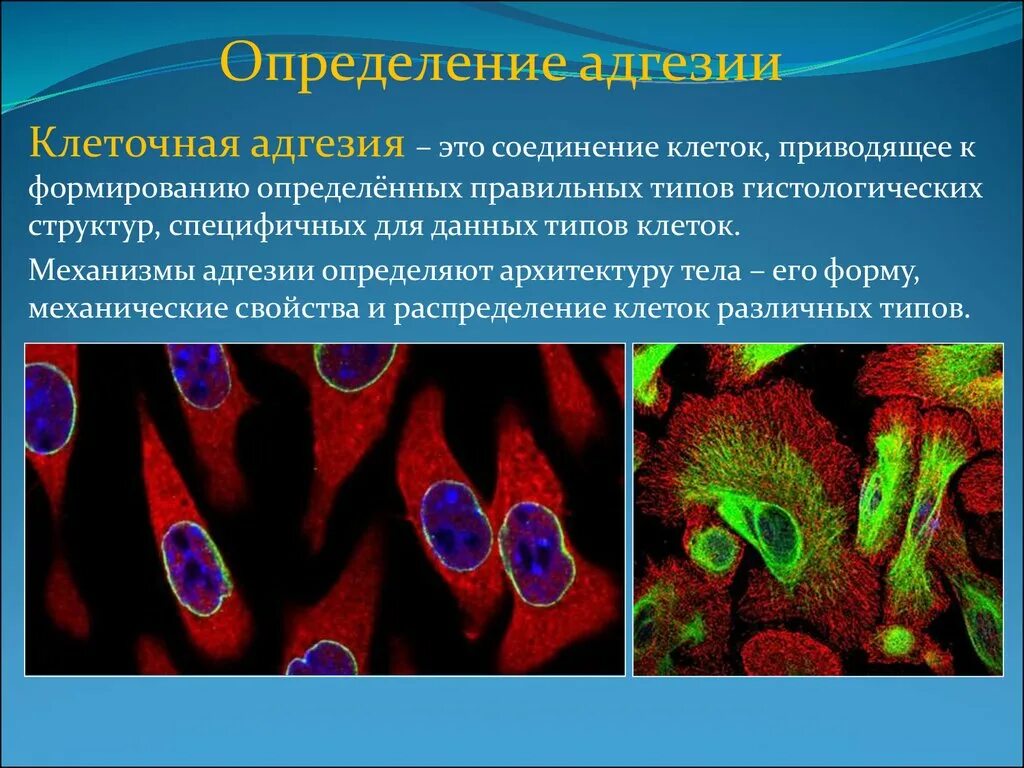 Определение адгезии

Клеточная адгезия – это соединение клеток, приводящее к формированию определённых правильных типов гистологических структур, специфичных для данных типов клеток.

Механизмы адгезии определяют архитектуру тела – его форму, механические свойства и распределение клеток различных типов.